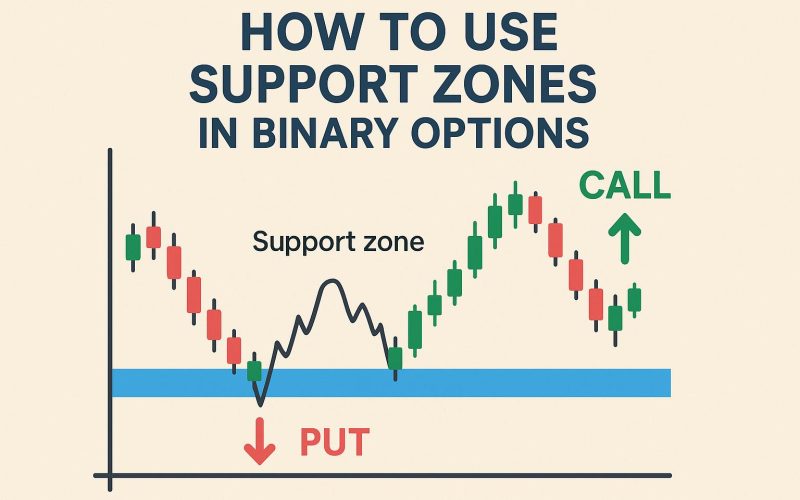 HOW TO USE
SUPPORT ZONES
IN BINARY OPTIONS

CALL

Support zone

PUT